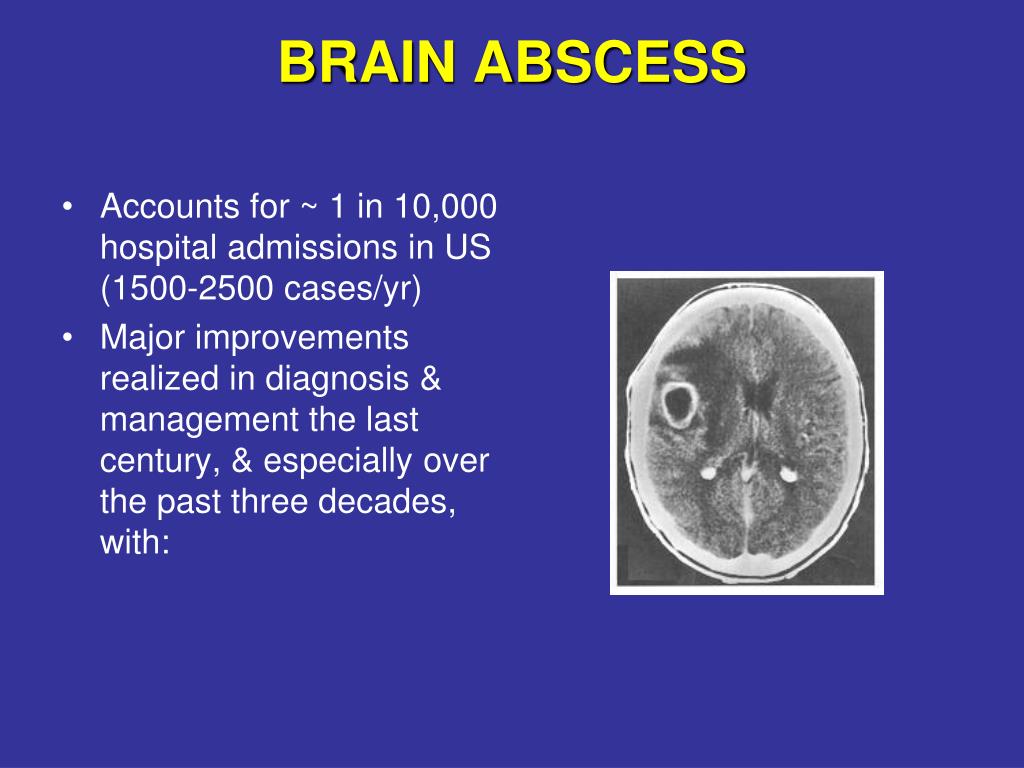 BRAIN ABSCESS

• Accounts for ~ 1 in 10,000 hospital admissions in US (1500-2500 cases/yr)
• Major improvements realized in diagnosis & management the last century, & especially over the past three decades, with: